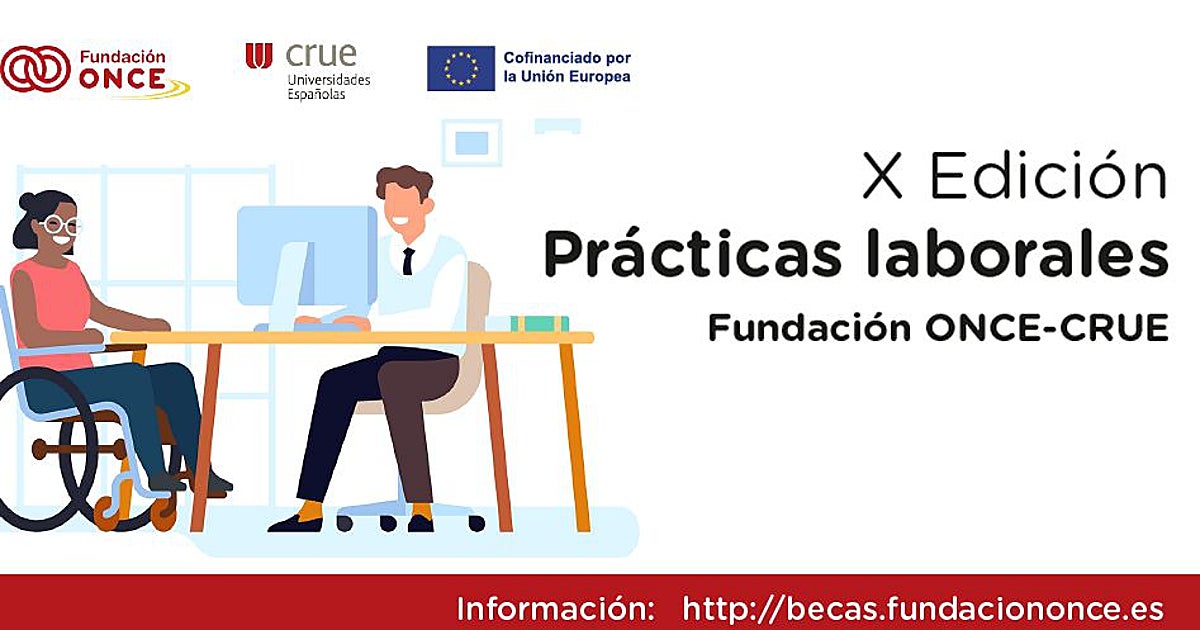 Fundación ONCE

crue Universidades Españolas

Cofinanciado por la Unión Europea

X Edición
Prácticas laborales
Fundación ONCE-CRUE

Información: http://becas.fundaciononce.es